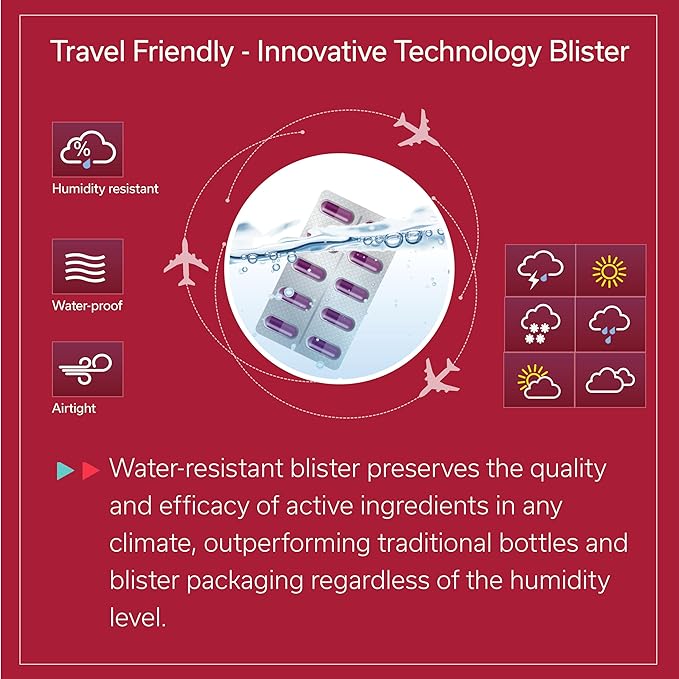 Travel Friendly - Innovative Technology Blister

%

Humidity resistant

Water-proof

Airtight

Water-resistant blister preserves the quality and efficacy of active ingredients in any climate, outperforming traditional bottles and blister packaging regardless of the humidity level.